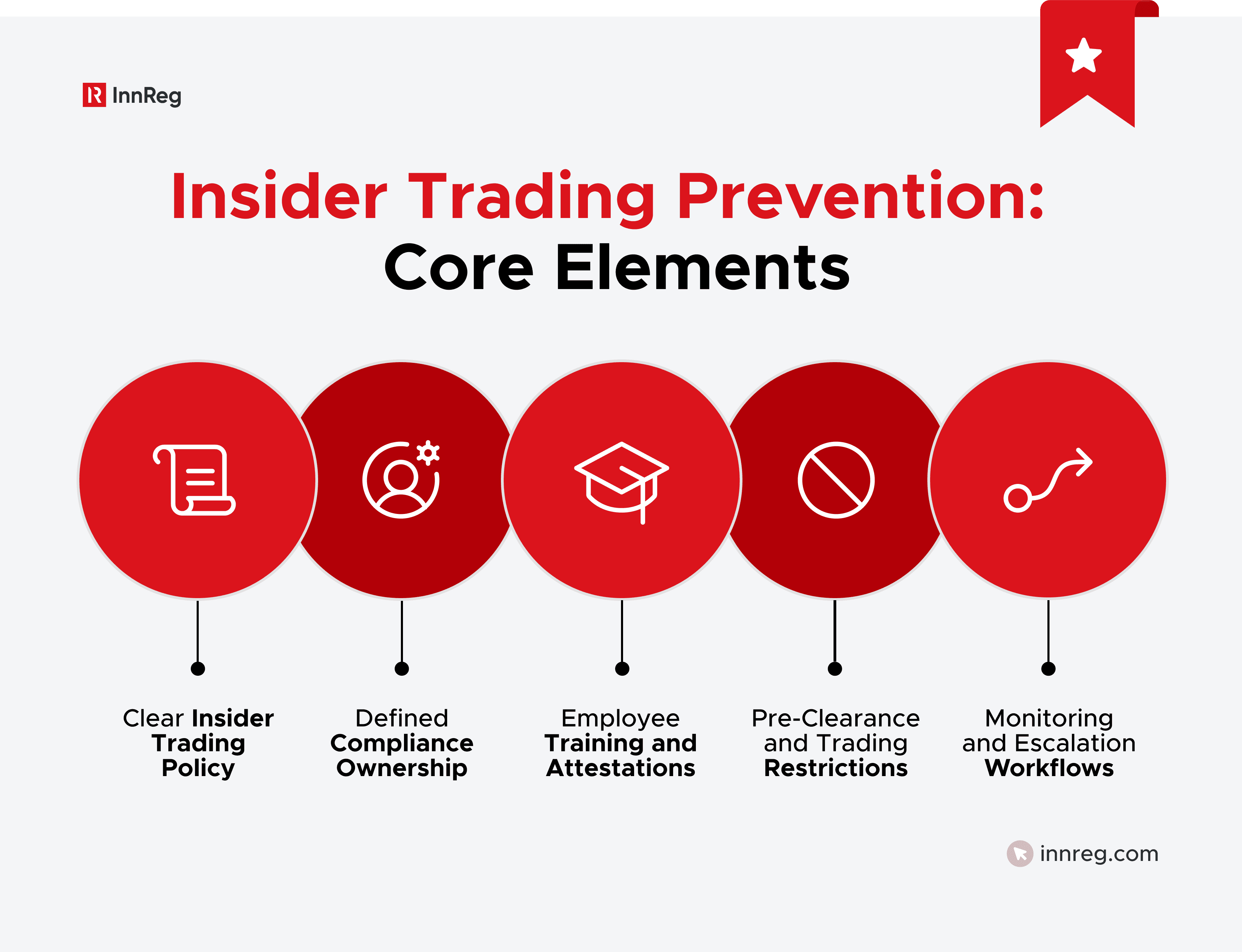 InnReg

Insider Trading Prevention: Core Elements

Clear Insider Trading Policy

Defined Compliance Ownership

Employee Training and Attestations

Pre-Clearance and Trading Restrictions

Monitoring and Escalation Workflows

innreg.com